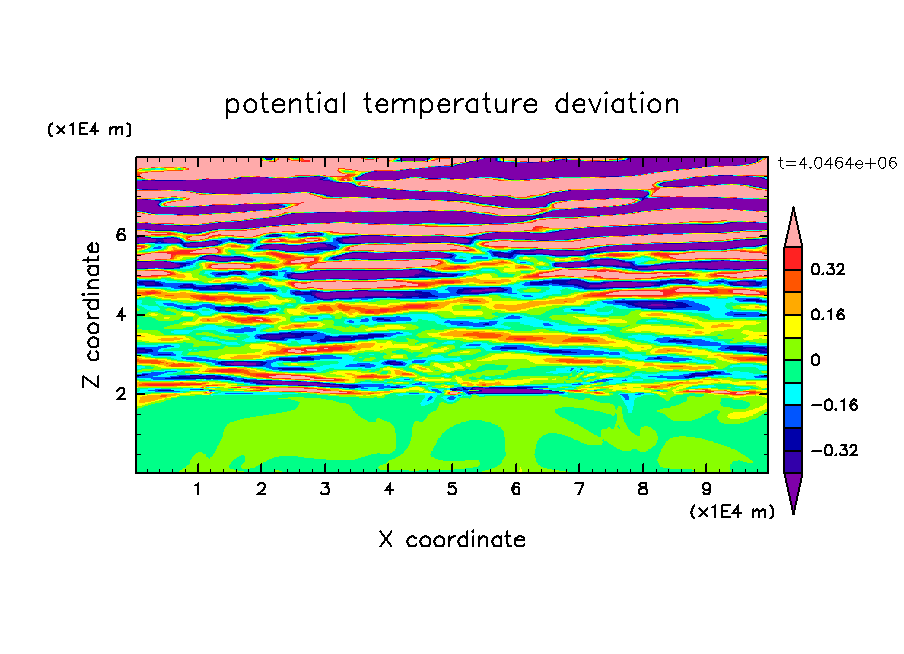 potential temperature deviation

(x1E4 m)

t=4.0464e+06

Z coordinate

6
4
2

0.32
0.16
0
−0.16
−0.32

1 2 3 4 5 6 7 8 9

(x1E4 m)

X coordinate